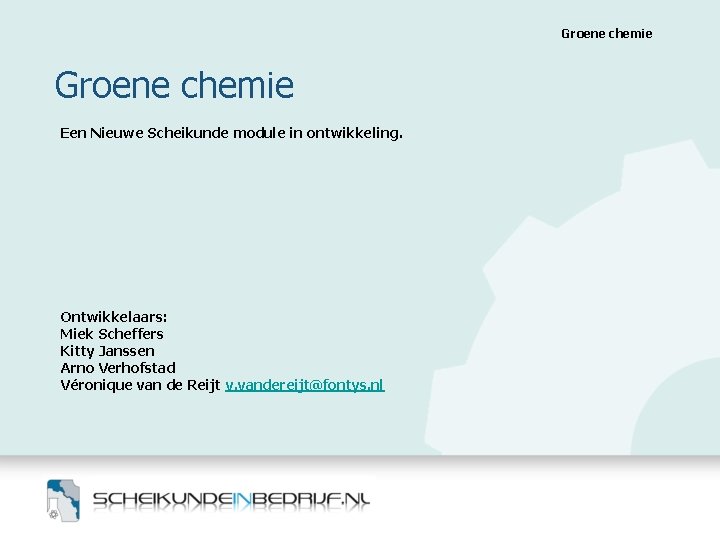 Groene chemie

Groene chemie

Een Nieuwe Scheikunde module in ontwikkeling.

Ontwikkelaars:
Miek Scheffers
Kitty Janssen
Arno Verhofstad
Véronique van de Reijt v.vandereijt@fontys.nl

SCHEIKUNDEINBEDRIJF.NL